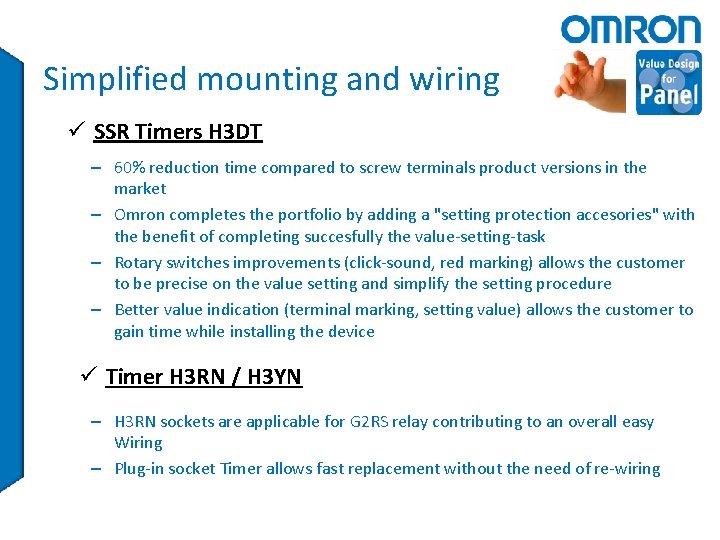 OMRON

Value Design for Panel

Simplified mounting and wiring

✓ SSR Timers H3DT

– 60% reduction time compared to screw terminals product versions in the market

– Omron completes the portfolio by adding a "setting protection accesories" with the benefit of completing succesfully the value-setting-task

– Rotary switches improvements (click-sound, red marking) allows the customer to be precise on the value setting and simplify the setting procedure

– Better value indication (terminal marking, setting value) allows the customer to gain time while installing the device

✓ Timer H3RN / H3YN

– H3RN sockets are applicable for G2RS relay contributing to an overall easy Wiring

– Plug-in socket Timer allows fast replacement without the need of re-wiring